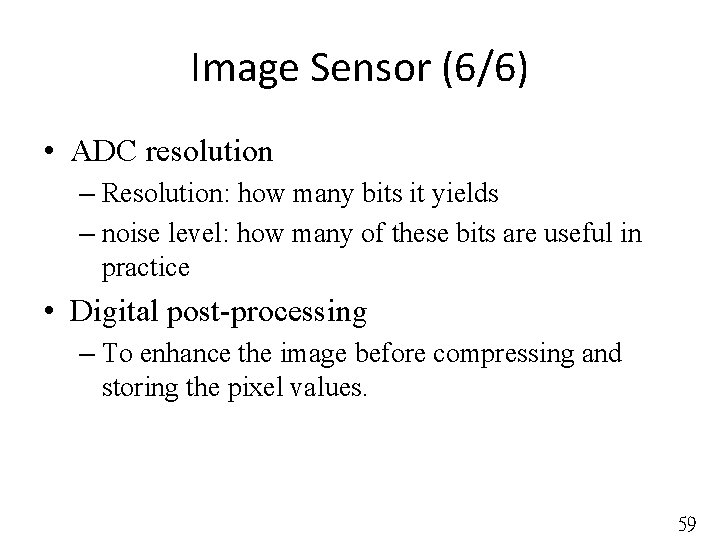 Image Sensor (6/6)

• ADC resolution
– Resolution: how many bits it yields
– noise level: how many of these bits are useful in practice

• Digital post-processing
– To enhance the image before compressing and storing the pixel values.

59